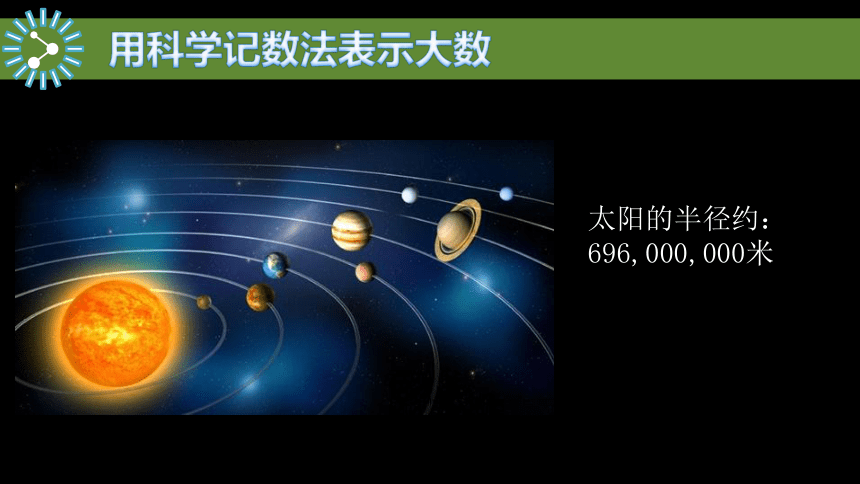 用科学记数法表示大数

太阳的半径约：
696,000,000米